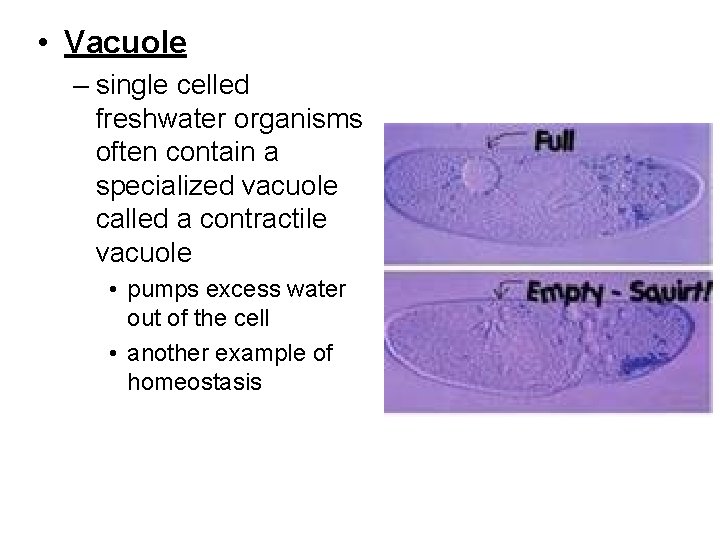 • Vacuole

– single celled freshwater organisms often contain a specialized vacuole called a contractile vacuole

• pumps excess water out of the cell

• another example of homeostasis

Full

Empty - Squirt!